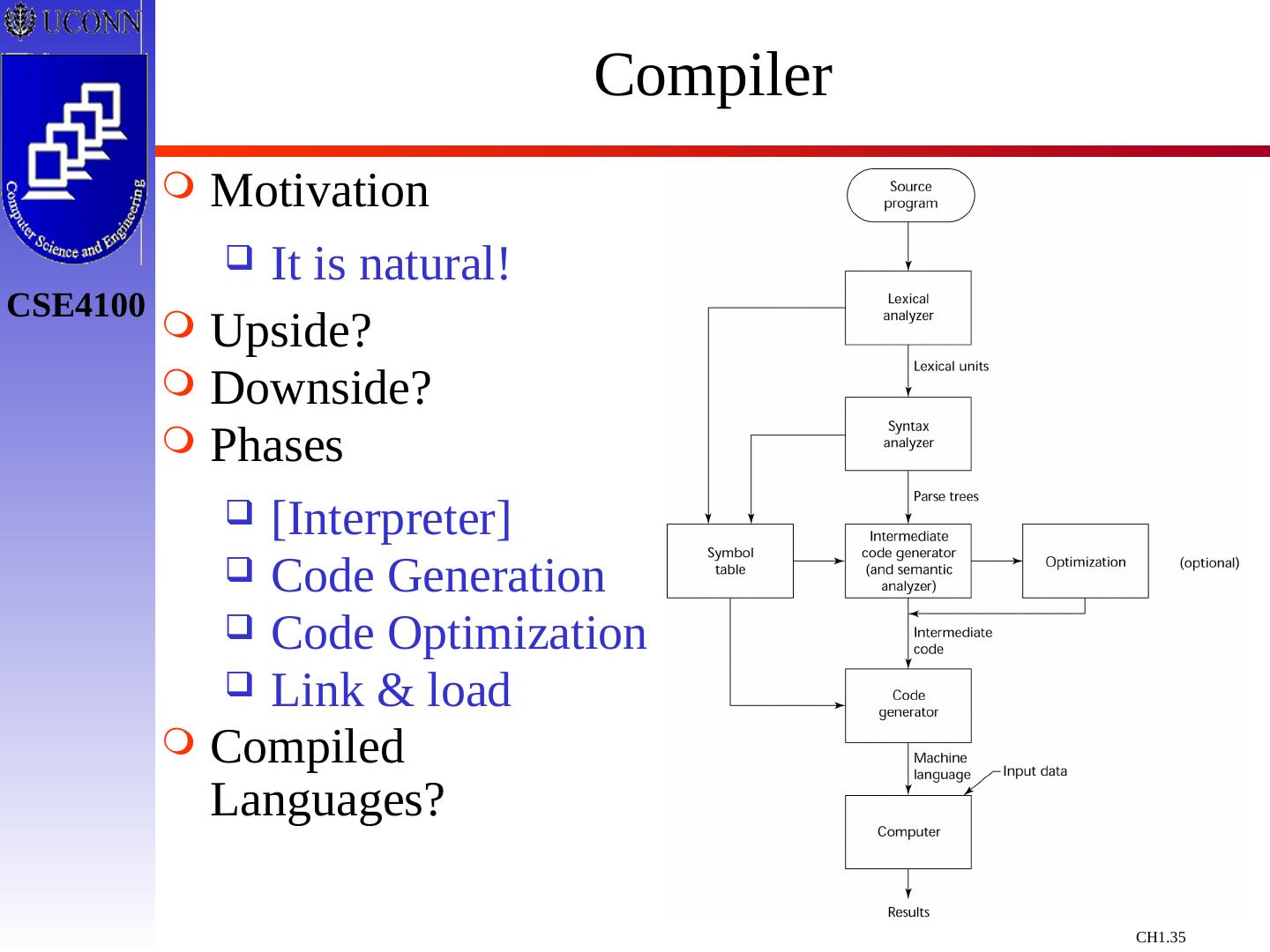 UCONN

Computer Science and Engineering

CSE4100

Compiler

Motivation

It is natural!

Upside?

Downside?

Phases

[Interpreter]

Code Generation

Code Optimization

Link & load

Compiled Languages?

Source program

Lexical analyzer

Lexical units

Syntax analyzer

Parse trees

Symbol table

Intermediate code generator (and semantic analyzer)

Optimization

(optional)

Intermediate code

Code generator

Machine language

Input data

Computer

Results

CH1.35